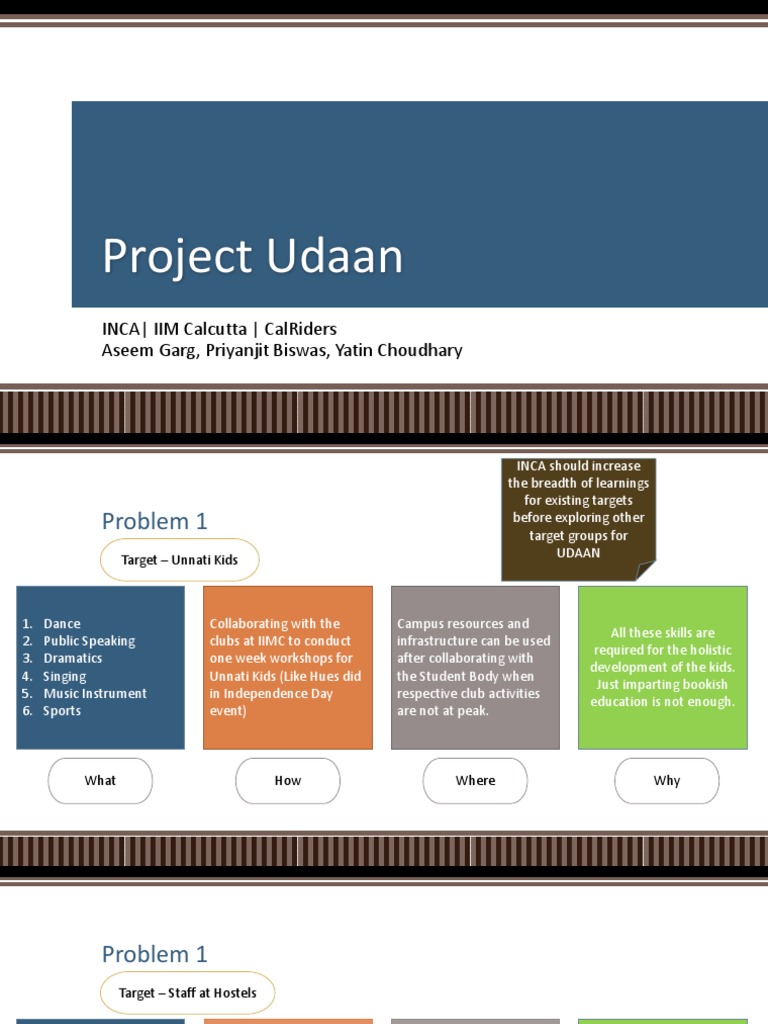 Project Udaan

INCA| IIM Calcutta | CalRiders
Aseem Garg, Priyanjit Biswas, Yatin Choudhary

INCA should increase the breadth of learnings for existing targets before exploring other target groups for UDAAN

Problem 1

Target – Unnati Kids

1. Dance
2. Public Speaking
3. Dramatics
4. Singing
5. Music Instrument
6. Sports

Collaborating with the clubs at IIMC to conduct one week workshops for Unnati Kids (Like Hues did in Independence Day event)

Campus resources and infrastructure can be used after collaborating with the Student Body when respective club activities are not at peak.

All these skills are required for the holistic development of the kids. Just imparting bookish education is not enough.

What

How

Where

Why

Problem 1

Target – Staff at Hostels